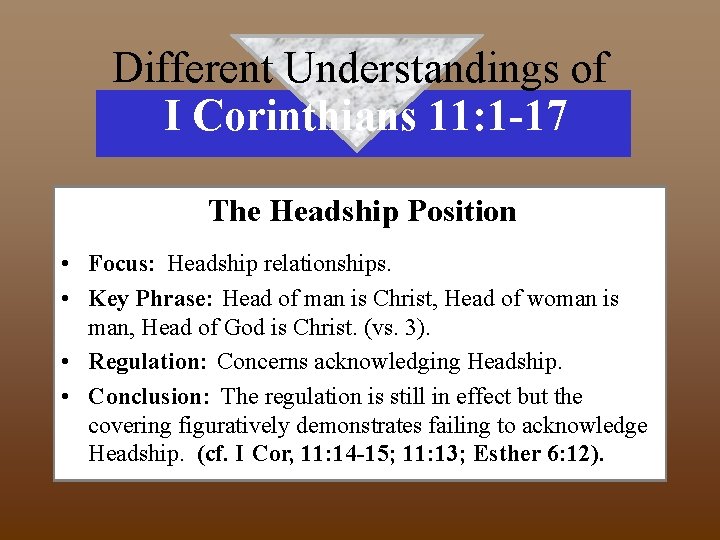 Different Understandings of
I Corinthians 11:1-17

The Headship Position

• Focus: Headship relationships.
• Key Phrase: Head of man is Christ, Head of woman is man, Head of God is Christ. (vs. 3).
• Regulation: Concerns acknowledging Headship.
• Conclusion: The regulation is still in effect but the covering figuratively demonstrates failing to acknowledge Headship. (cf. I Cor, 11:14-15; 11:13; Esther 6:12).